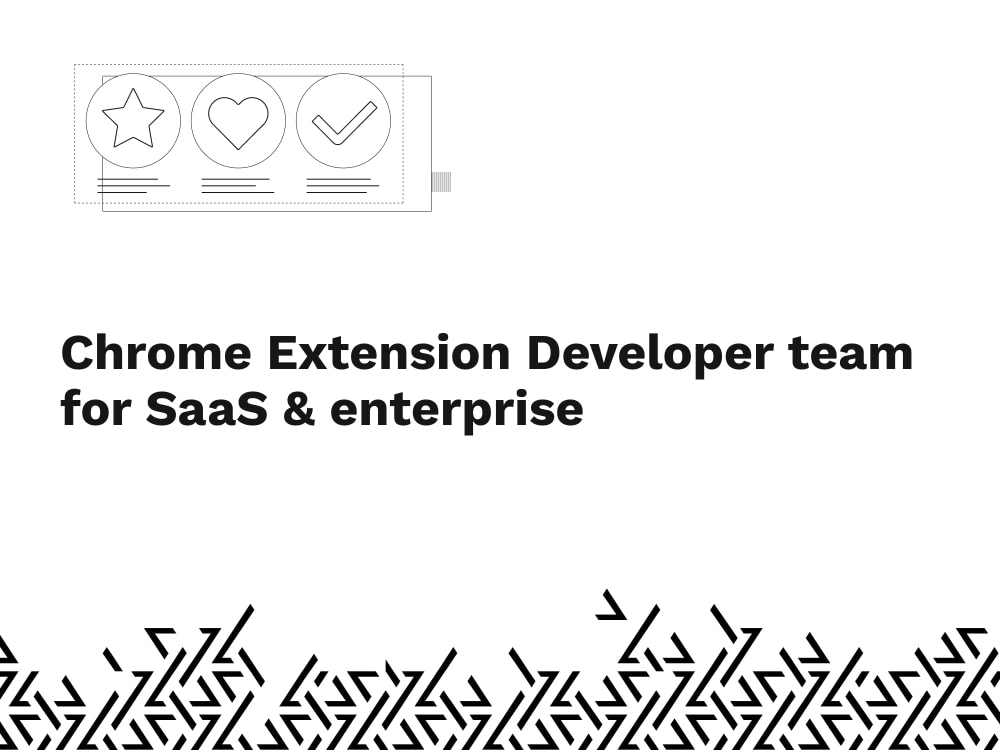 Chrome Extension Developer team for SaaS & enterprise